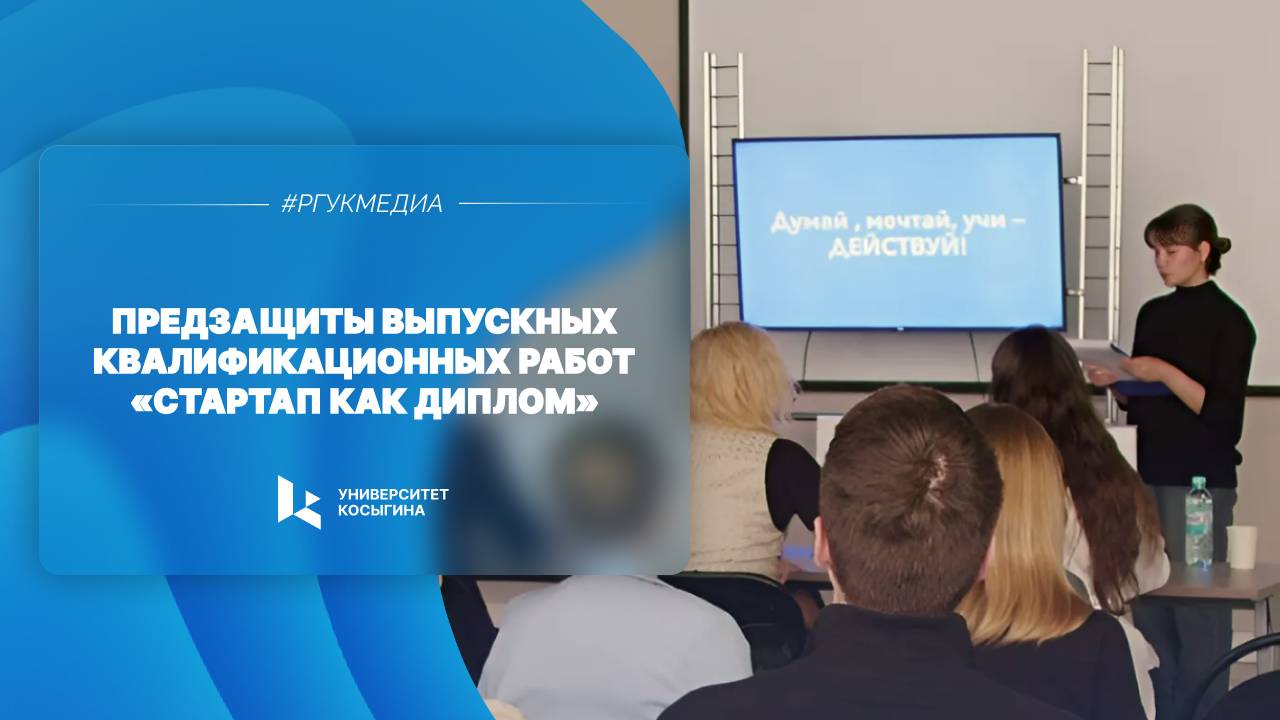 #РГУКМЕДИА

ПРЕДЗАЩИТЫ ВЫПУСКНЫХ КВАЛИФИКАЦИОННЫХ РАБОТ «СТАРТАП КАК ДИПЛОМ»

УНИВЕРСИТЕТ КОСЫГИНА

Думай , мечтай, учи – ДЕЙСТВУЙ!